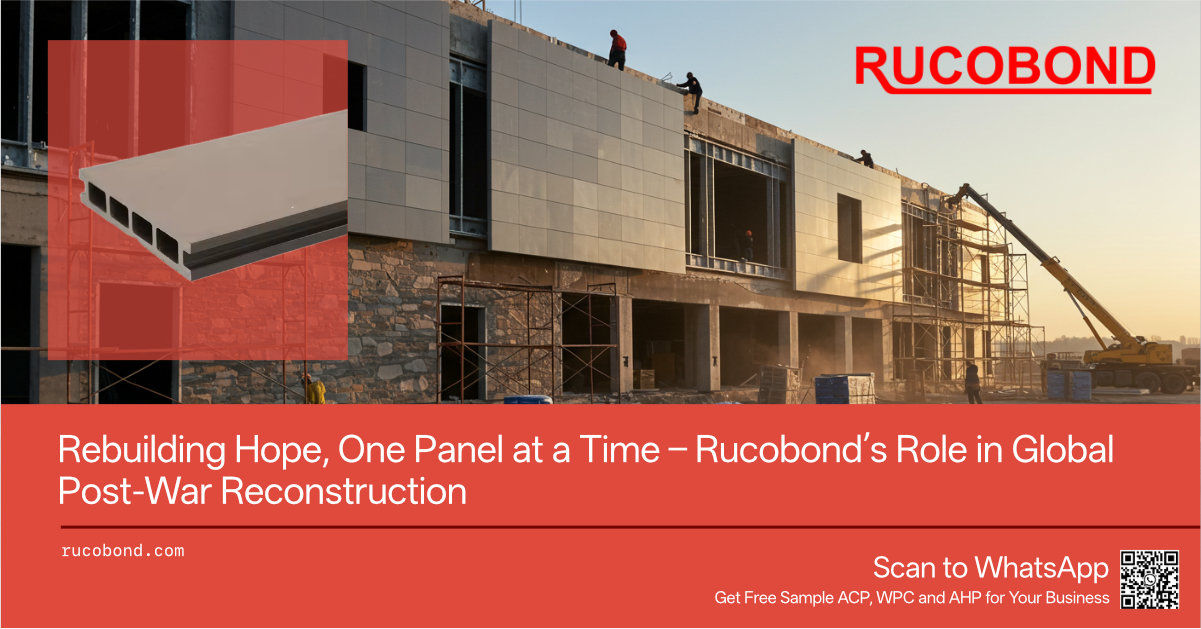 RUCOBOND

Rebuilding Hope, One Panel at a Time – Rucobond's Role in Global Post-War Reconstruction

rucobond.com

Scan to WhatsApp
Get Free Sample ACP, WPC and AHP for Your Business